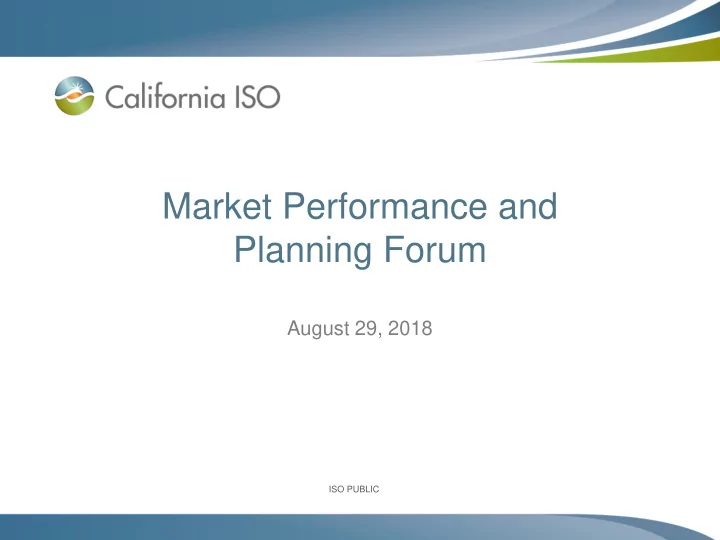 California ISO

Market Performance and Planning Forum

August 29, 2018

ISO PUBLIC